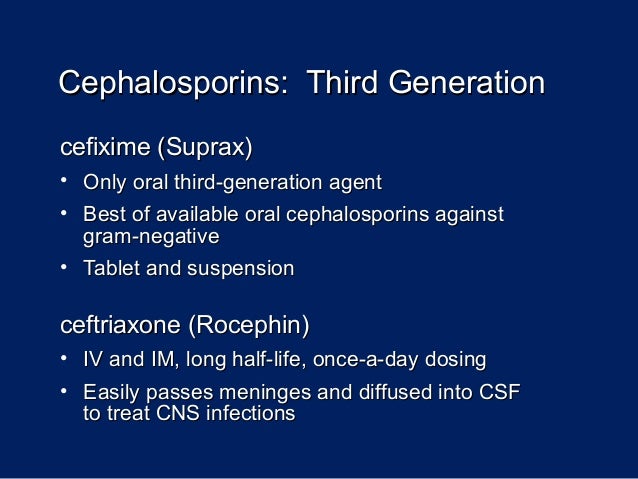 Cephalosporins:  Third Generation

cefixime (Suprax)

• Only oral third-generation agent
• Best of available oral cephalosporins against gram-negative
• Tablet and suspension

ceftriaxone (Rocephin)

• IV and IM, long half-life, once-a-day dosing
• Easily passes meninges and diffused into CSF to treat CNS infections